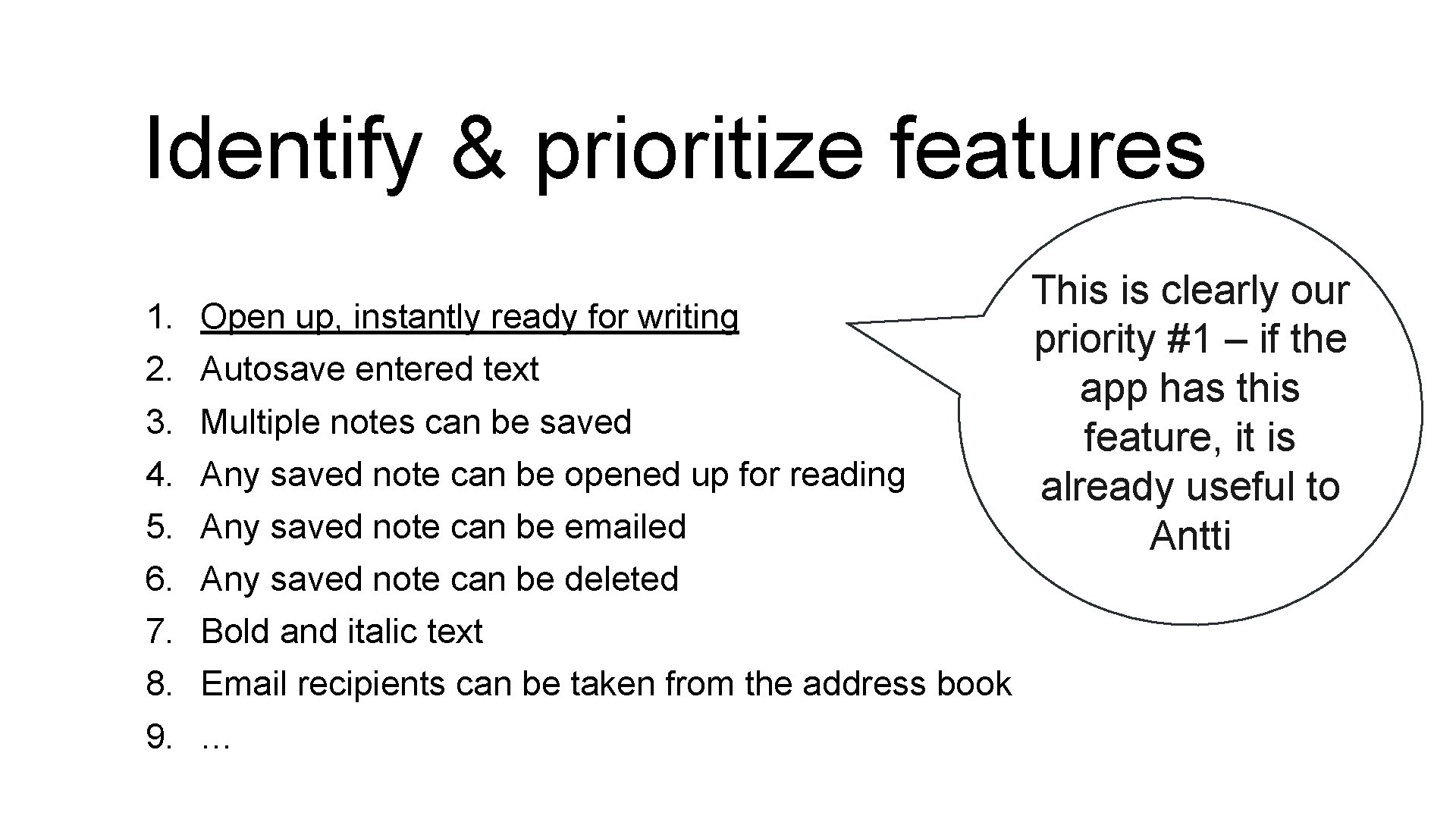 Identify & prioritize features

1. Open up, instantly ready for writing
2. Autosave entered text
3. Multiple notes can be saved
4. Any saved note can be opened up for reading
5. Any saved note can be emailed
6. Any saved note can be deleted
7. Bold and italic text
8. Email recipients can be taken from the address book
9. …

This is clearly our priority #1 – if the app has this feature, it is already useful to Antti